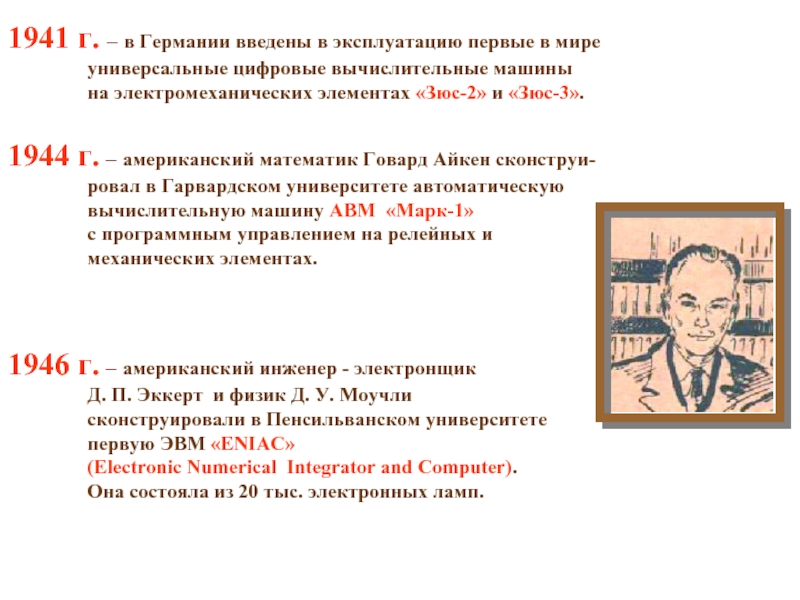 1941 г. – в Германии введены в эксплуатацию первые в мире универсальные цифровые вычислительные машины на электромеханических элементах «Зюс-2» и «Зюс-3».

1944 г. – американский математик Говард Айкен сконструировал в Гарвардском университете автоматическую вычислительную машину АВМ «Марк-1» с программным управлением на релейных и механических элементах.

1946 г. – американский инженер - электронщик Д. П. Эккерт и физик Д. У. Моучли сконструировали в Пенсильванском университете первую ЭВМ «ENIAC» (Electronic Numerical Integrator and Computer). Она состояла из 20 тыс. электронных ламп.